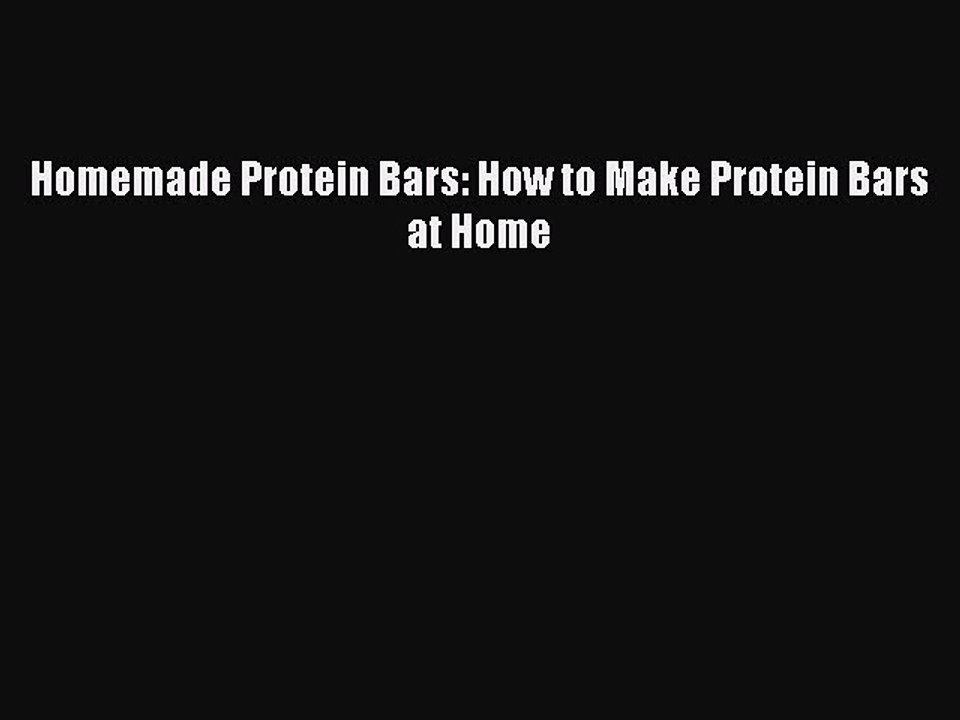 Homemade Protein Bars: How to Make Protein Bars at Home